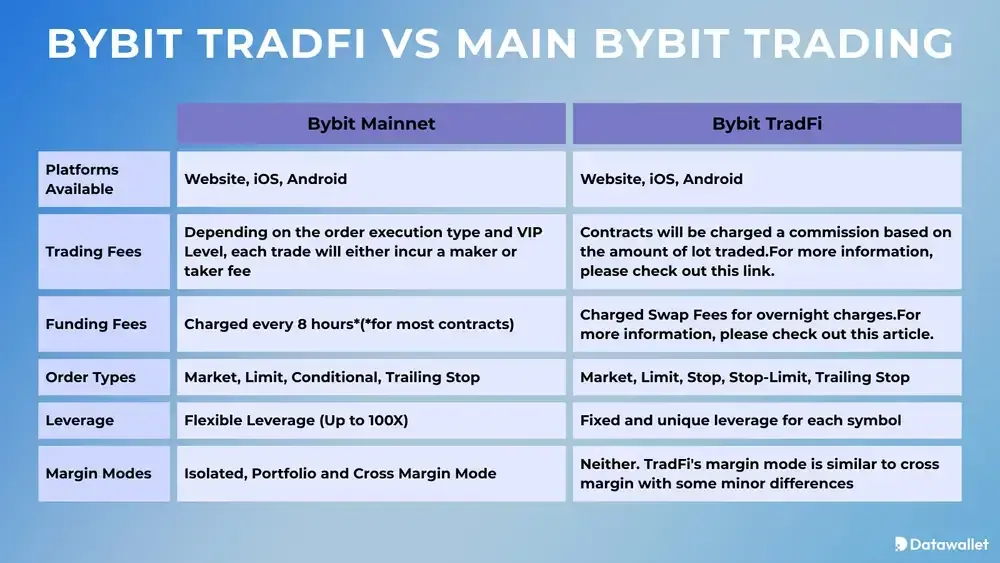 BYBIT TRADFI VS MAIN BYBIT TRADING

| | Bybit Mainnet | Bybit TradFi |
|---|---|---|
| Platforms Available | Website, iOS, Android | Website, iOS, Android |
| Trading Fees | Depending on the order execution type and VIP Level, each trade will either incur a maker or taker fee | Contracts will be charged a commission based on the amount of lot traded.For more information, please check out this link. |
| Funding Fees | Charged every 8 hours*(*for most contracts) | Charged Swap Fees for overnight charges.For more information, please check out this article. |
| Order Types | Market, Limit, Conditional, Trailing Stop | Market, Limit, Stop, Stop-Limit, Trailing Stop |
| Leverage | Flexible Leverage (Up to 100X) | Fixed and unique leverage for each symbol |
| Margin Modes | Isolated, Portfolio and Cross Margin Mode | Neither. TradFi's margin mode is similar to cross margin with some minor differences |

Datawallet